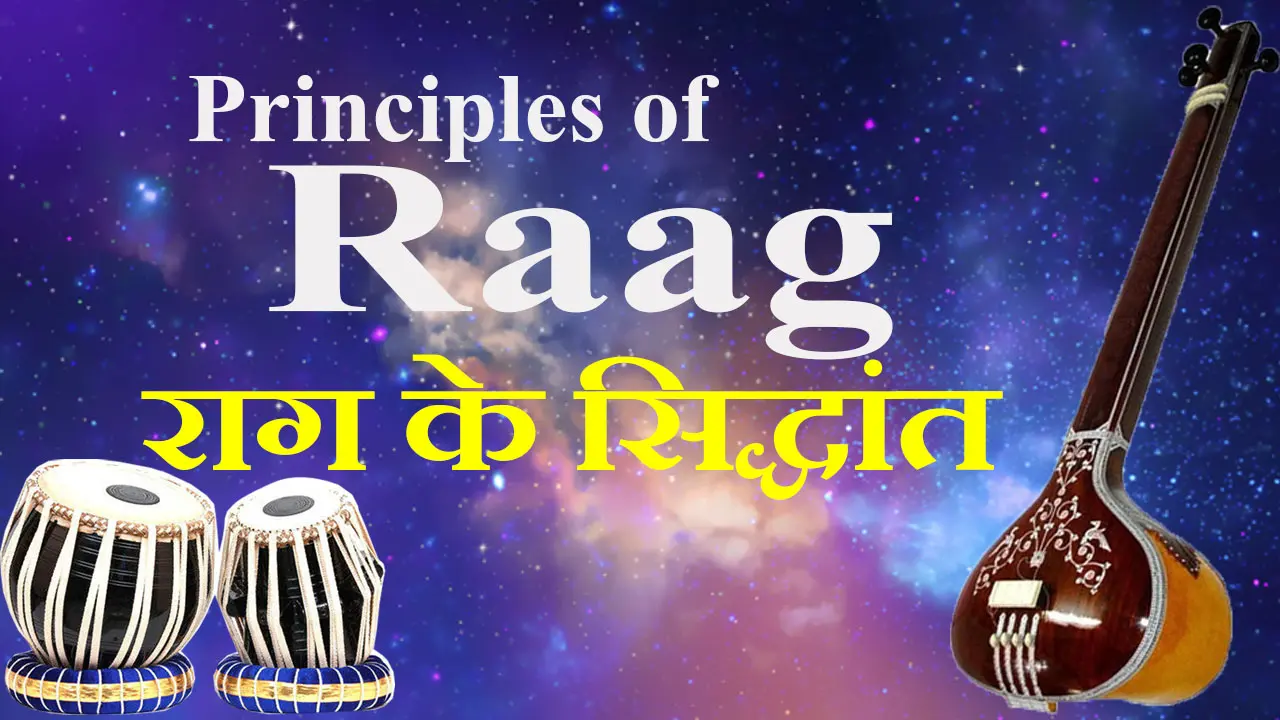 Principles of
Raag
राग के सिद्धांत